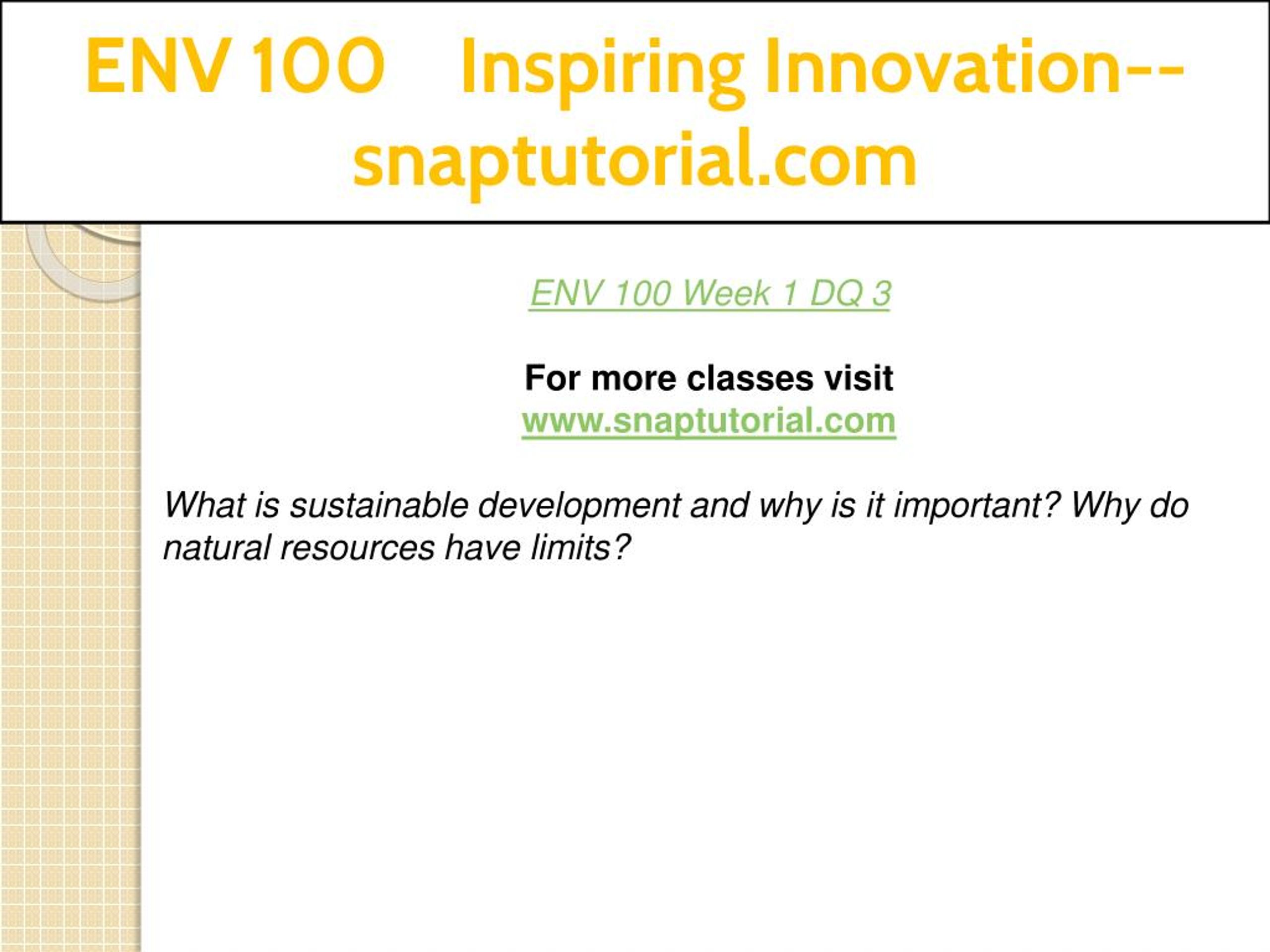 ENV 100 Inspiring Innovation--snaptutorial.com

ENV 100 Week 1 DQ 3

For more classes visit
www.snaptutorial.com

What is sustainable development and why is it important? Why do natural resources have limits?